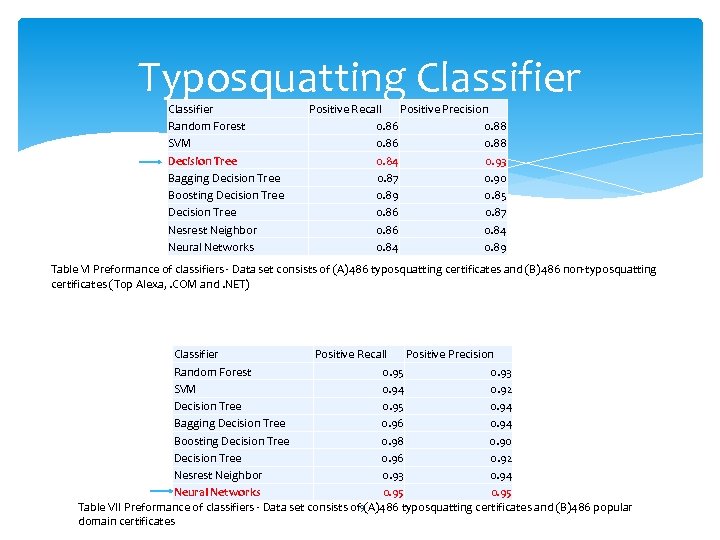 Typosquatting Classifier

| Classifier | Positive Recall | Positive Precision |
|---|---|---|
| Random Forest | 0.86 | 0.88 |
| SVM | 0.86 | 0.88 |
| Decision Tree | 0.84 | 0.93 |
| Bagging Decision Tree | 0.87 | 0.90 |
| Boosting Decision Tree | 0.89 | 0.85 |
| Decision Tree | 0.86 | 0.87 |
| Nesrest Neighbor | 0.86 | 0.84 |
| Neural Networks | 0.84 | 0.89 |

Table VI Preformance of classifiers - Data set consists of (A)486 typosquatting certificates and (B)486 non-typosquatting certificates (Top Alexa, .COM and .NET)

| Classifier | Positive Recall | Positive Precision |
|---|---|---|
| Random Forest | 0.95 | 0.93 |
| SVM | 0.94 | 0.92 |
| Decision Tree | 0.95 | 0.94 |
| Bagging Decision Tree | 0.96 | 0.94 |
| Boosting Decision Tree | 0.98 | 0.90 |
| Decision Tree | 0.96 | 0.92 |
| Nesrest Neighbor | 0.93 | 0.94 |
| Neural Networks | 0.95 | 0.95 |

Table VII Preformance of classifiers - Data set consists of (A)486 typosquatting certificates and (B)486 popular domain certificates